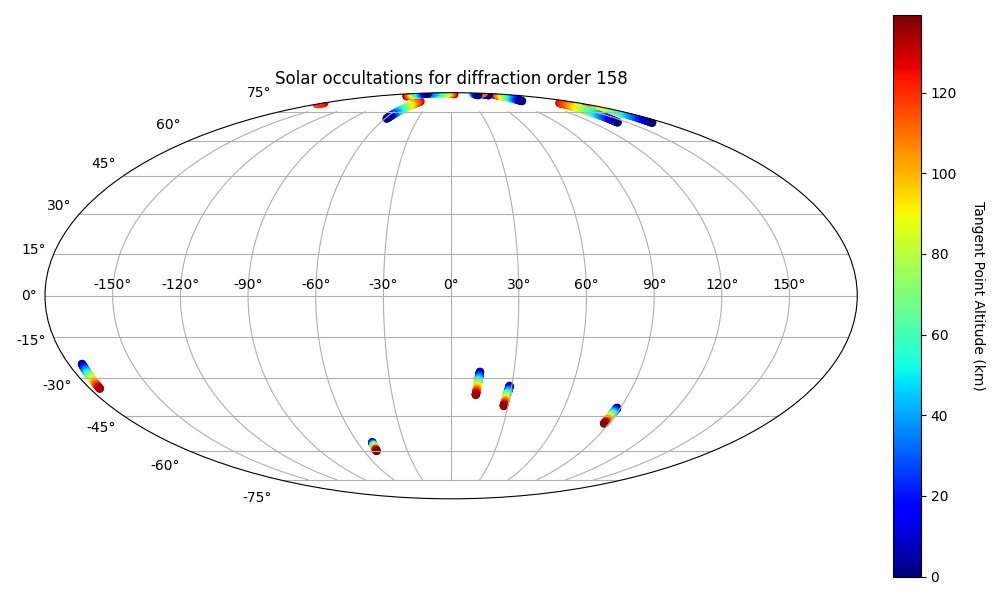 Solar occultations for diffraction order 158

75°
60°
45°
30°
15°
0°
-15°
-30°
-45°
-60°
-75°

-150° -120° -90° -60° -30° 0° 30° 60° 90° 120° 150°

120
100
80
60
40
20
0

Tangent Point Altitude (km)